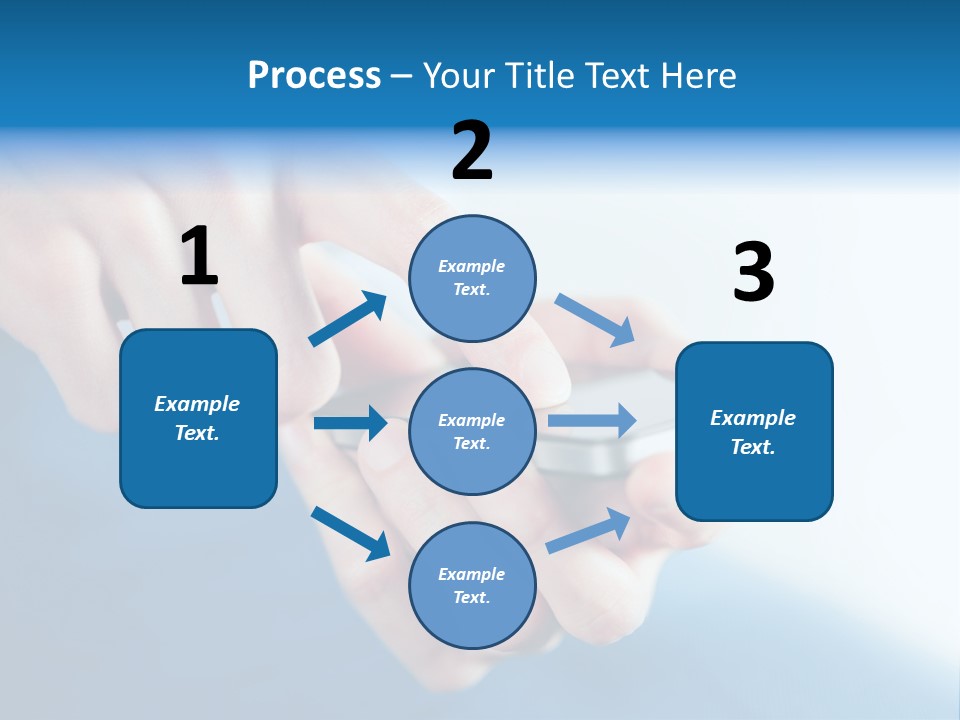 Process – Your Title Text Here

1

Example Text.

2

Example Text.

Example Text.

Example Text.

3

Example Text.